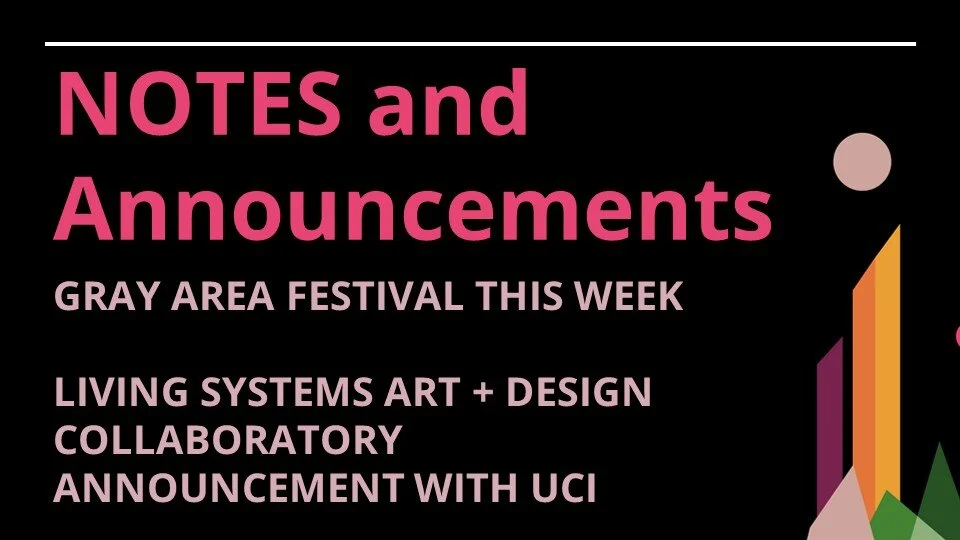 NOTES and Announcements

GRAY AREA FESTIVAL THIS WEEK

LIVING SYSTEMS ART + DESIGN COLLABORATORY ANNOUNCEMENT WITH UCI